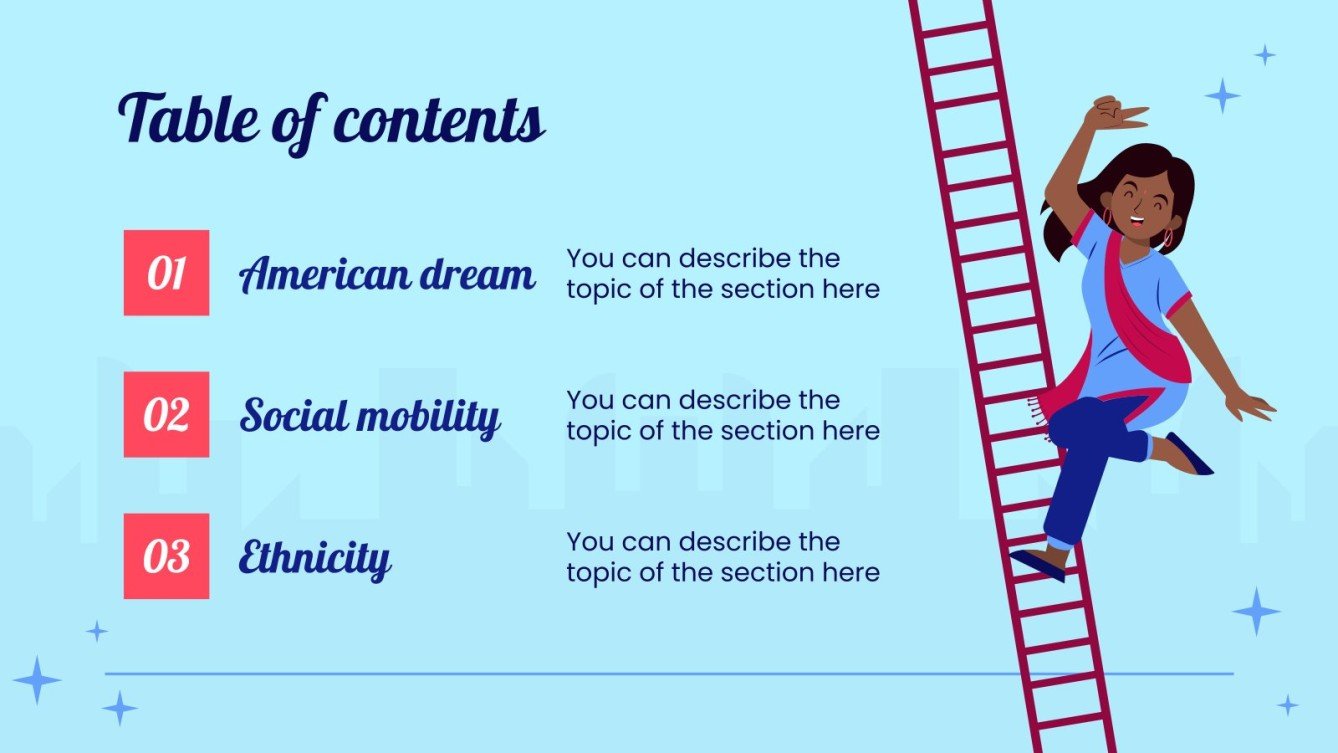 Table of contents

01 American dream

You can describe the topic of the section here

02 Social mobility

You can describe the topic of the section here

03 Ethnicity

You can describe the topic of the section here